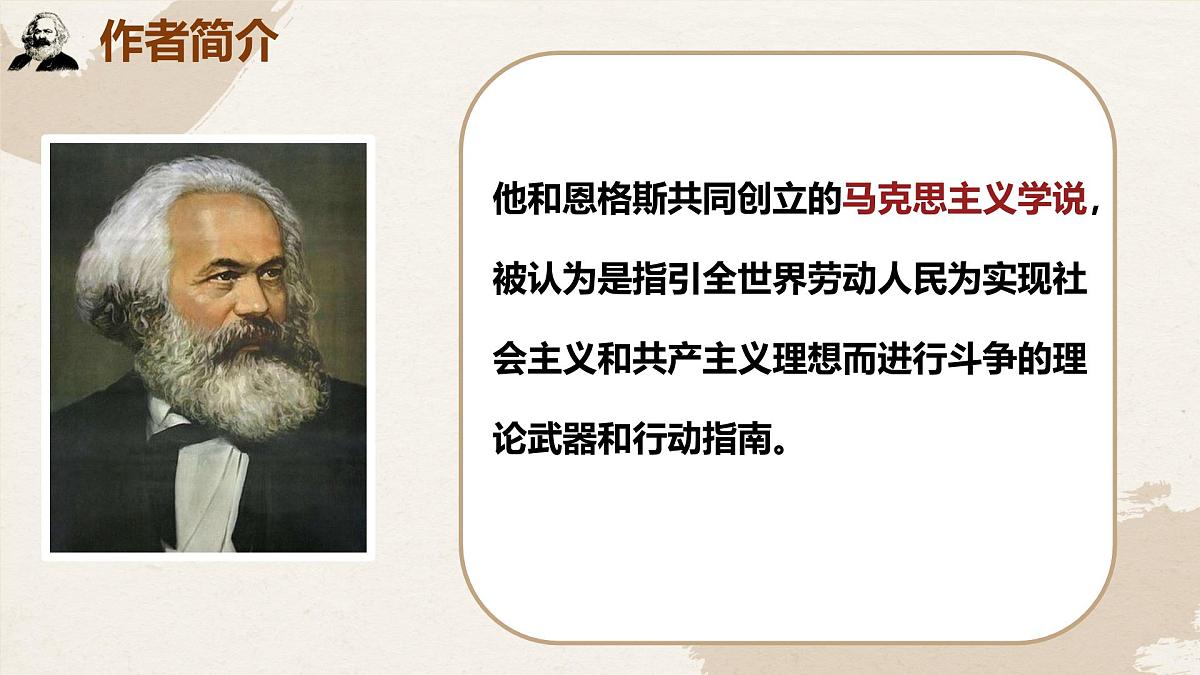 作者简介

他和恩格斯共同创立的马克思主义学说，被认为是指引全世界劳动人民为实现社会主义和共产主义理想而进行斗争的理论武器和行动指南。